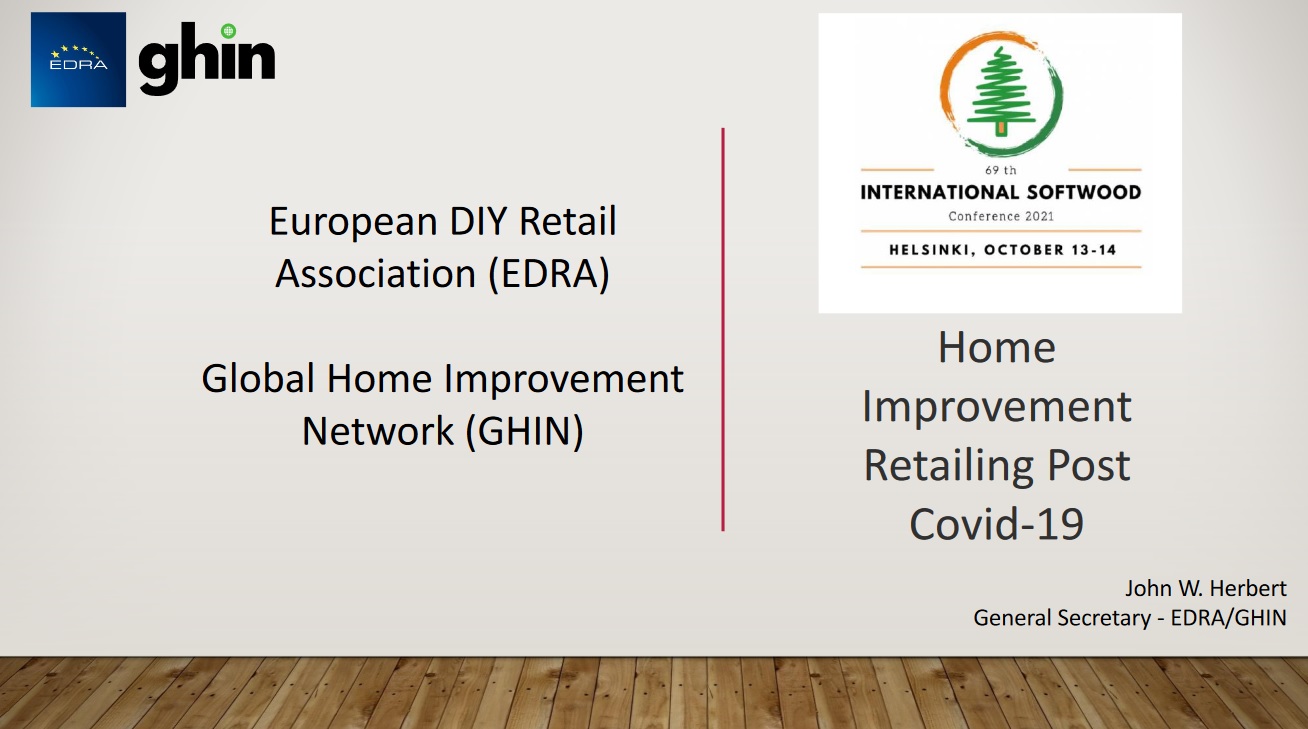 EDRA

ghin

European DIY Retail Association (EDRA)

Global Home Improvement Network (GHIN)

69 th
INTERNATIONAL SOFTWOOD
Conference 2021
HELSINKI, OCTOBER 13-14

Home Improvement Retailing Post Covid-19

John W. Herbert
General Secretary - EDRA/GHIN